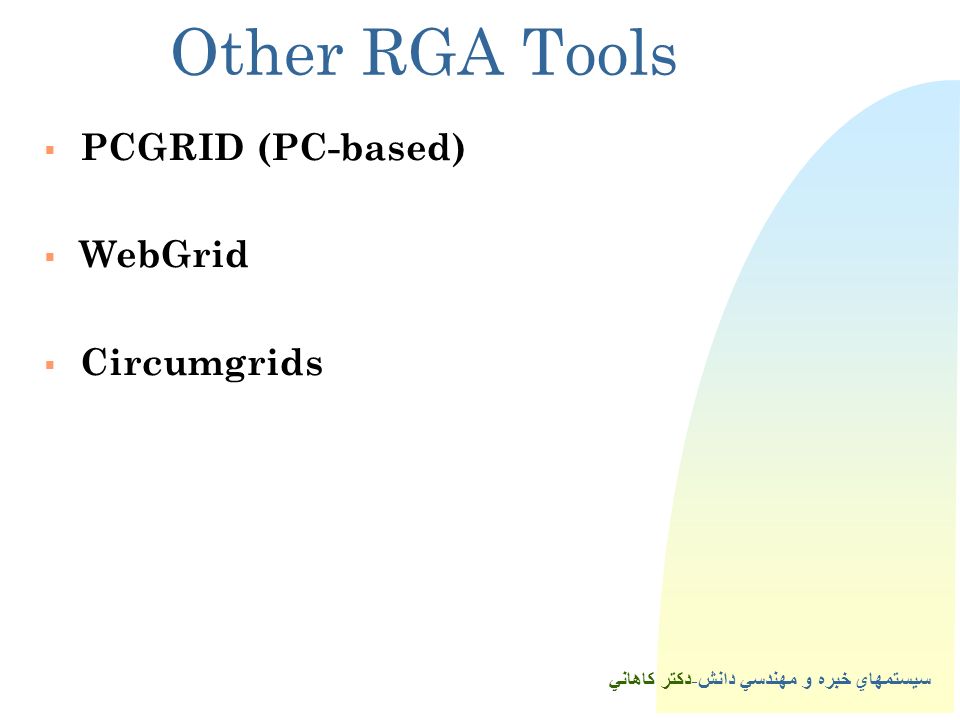 Other RGA Tools

▪ PCGRID (PC-based)

▪ WebGrid

▪ Circumgrids

سيستمهاي خبره و مهندسي دانش-دكتر كاهاني